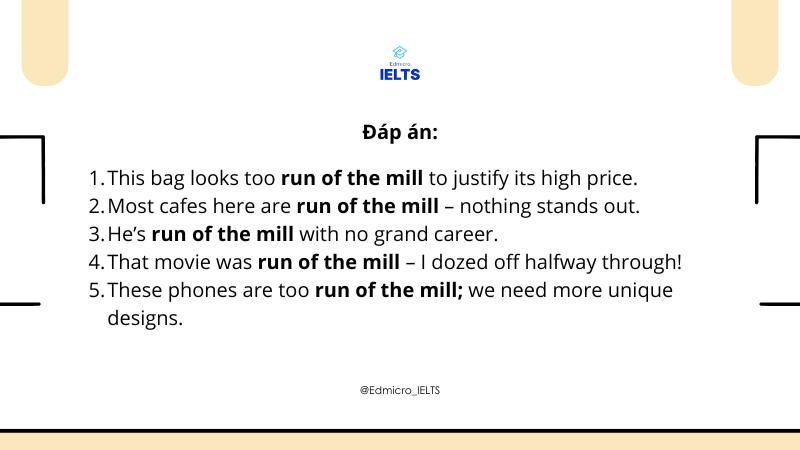 Edmicro
IELTS

Đáp án:

1. This bag looks too run of the mill to justify its high price.
2. Most cafes here are run of the mill – nothing stands out.
3. He's run of the mill with no grand career.
4. That movie was run of the mill – I dozed off halfway through!
5. These phones are too run of the mill; we need more unique designs.

@Edmicro_IELTS